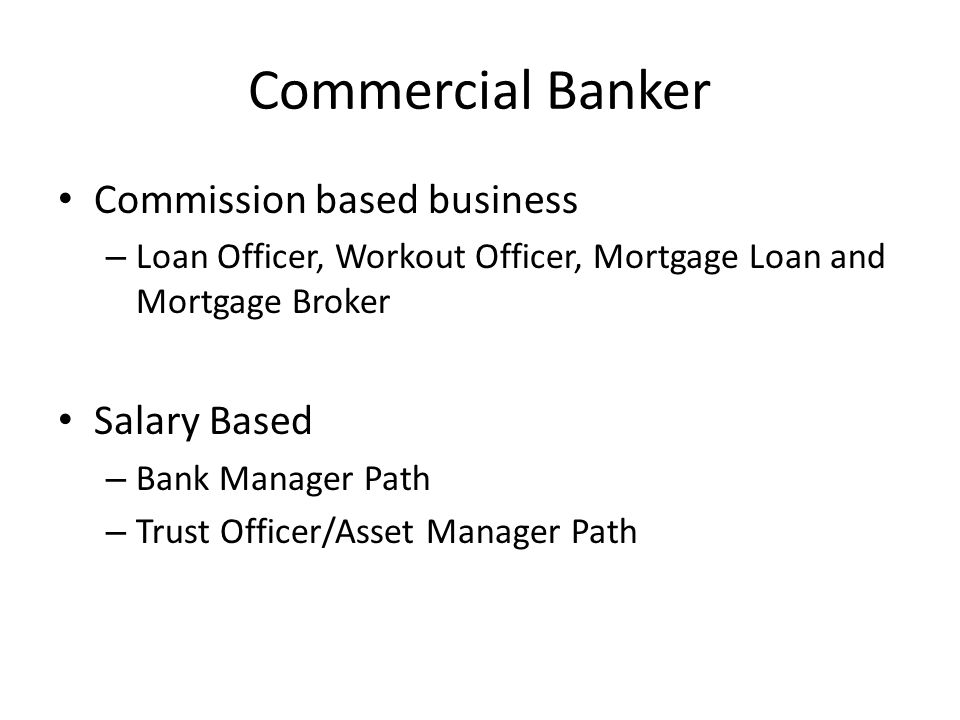 Commercial Banker

• Commission based business
– Loan Officer, Workout Officer, Mortgage Loan and Mortgage Broker

• Salary Based
– Bank Manager Path
– Trust Officer/Asset Manager Path